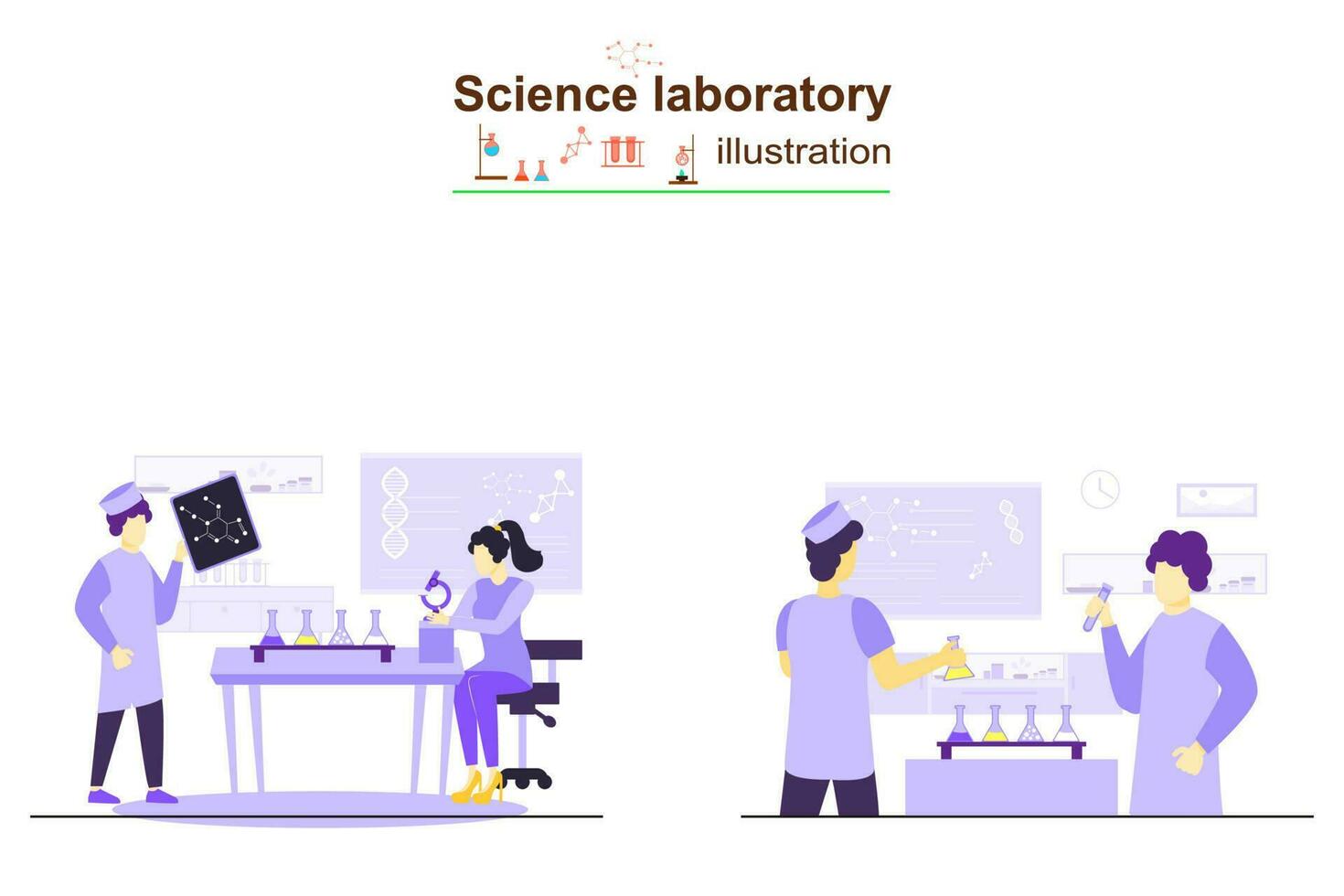 Science laboratory
illustration